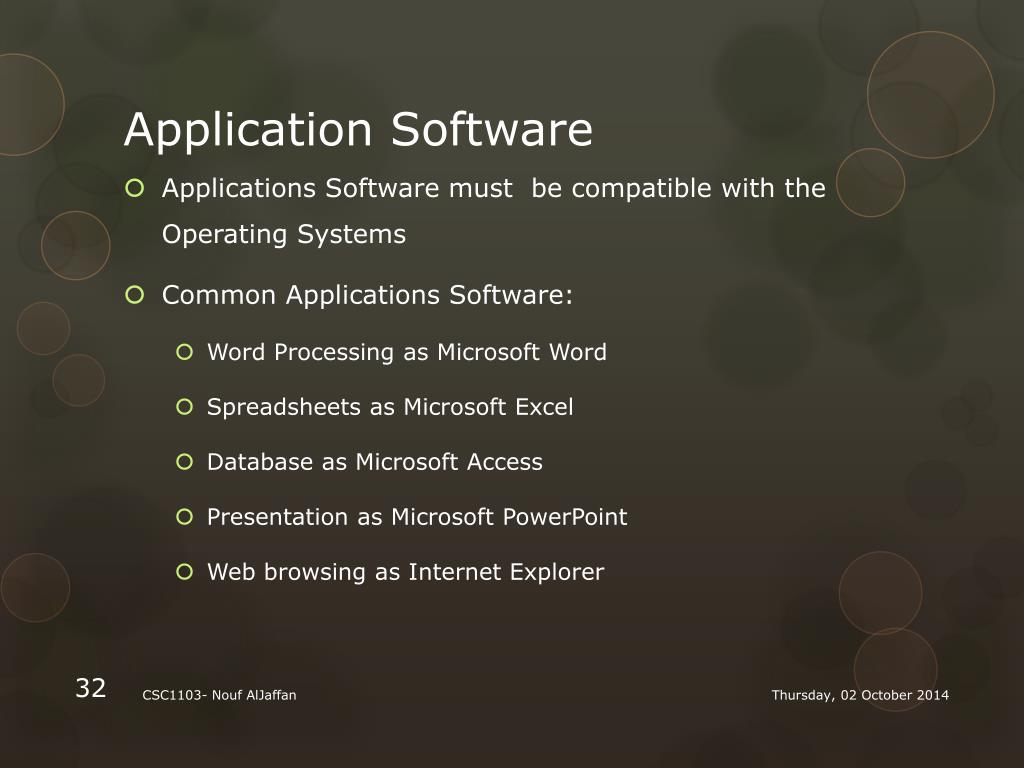 Application Software

Applications Software must be compatible with the Operating Systems

Common Applications Software:

Word Processing as Microsoft Word

Spreadsheets as Microsoft Excel

Database as Microsoft Access

Presentation as Microsoft PowerPoint

Web browsing as Internet Explorer

32 CSC1103- Nouf AlJaffan Thursday, 02 October 2014